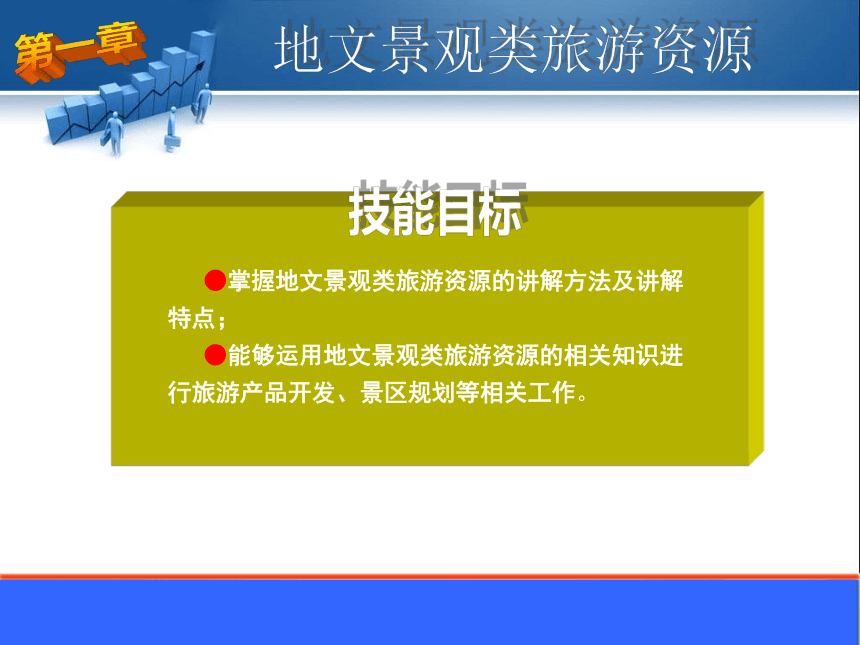 第一章

地文景观类旅游资源

技能目标

●掌握地文景观类旅游资源的讲解方法及讲解特点；

●能够运用地文景观类旅游资源的相关知识进行旅游产品开发、景区规划等相关工作。